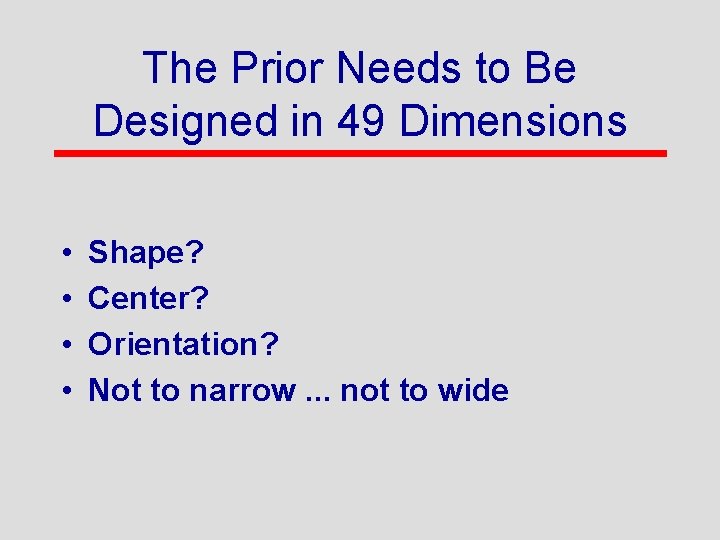 The Prior Needs to Be Designed in 49 Dimensions

• Shape?
• Center?
• Orientation?
• Not to narrow ... not to wide